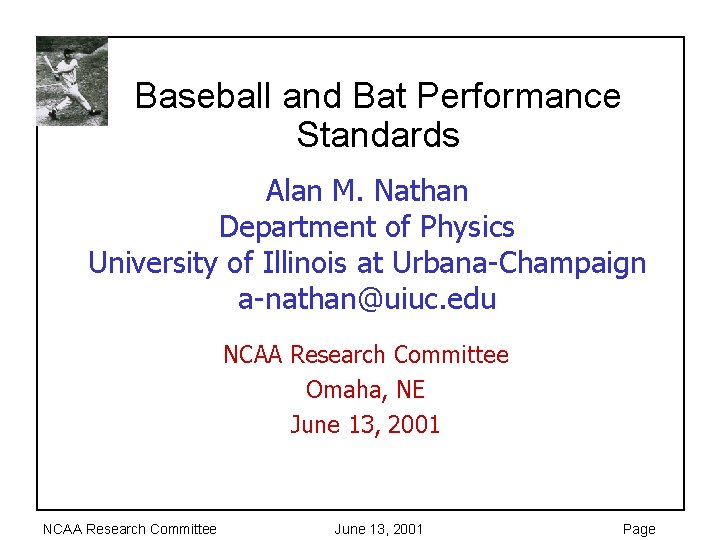 Baseball and Bat Performance Standards

Alan M. Nathan
Department of Physics
University of Illinois at Urbana-Champaign
a-nathan@uiuc.edu

NCAA Research Committee
Omaha, NE
June 13, 2001

NCAA Research Committee June 13, 2001 Page